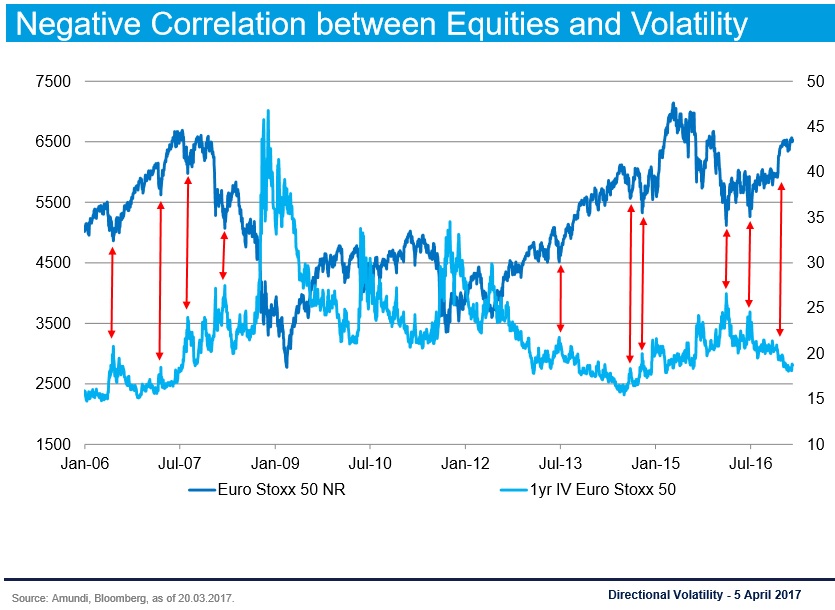 Negative Correlation between Equities and Volatility

7500
6500
5500
4500
3500
2500
1500

50
45
40
35
30
25
20
15
10

Jan-06
Jul-07
Jan-09
Jul-10
Jan-12
Jul-13
Jan-15
Jul-16

Euro Stoxx 50 NR
1yr IV Euro Stoxx 50

Source: Amundi, Bloomberg, as of 20.03.2017.

Directional Volatility - 5 April 2017